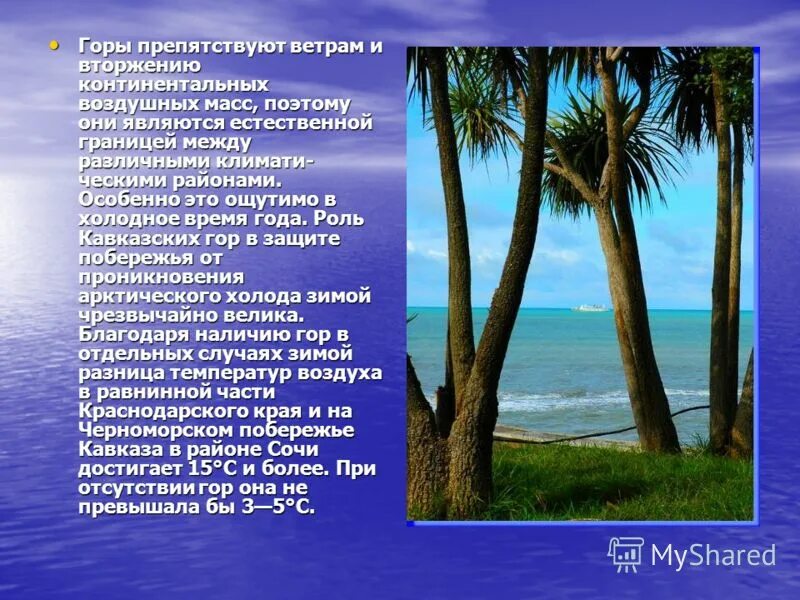 • Горы препятствуют ветрам и вторжению континентальных воздушных масс, поэтому они являются естественной границей между различными климатическими районами. Особенно это ощутимо в холодное время года. Роль Кавказских гор в защите побережья от проникновения арктического холода зимой чрезвычайно велика. Благодаря наличию гор в отдельных случаях зимой разница температур воздуха в равнинной части Краснодарского края и на Черноморском побережье Кавказа в районе Сочи достигает 15°С и более. При отсутствии гор она не превышала бы 3—5°С.

MyShared